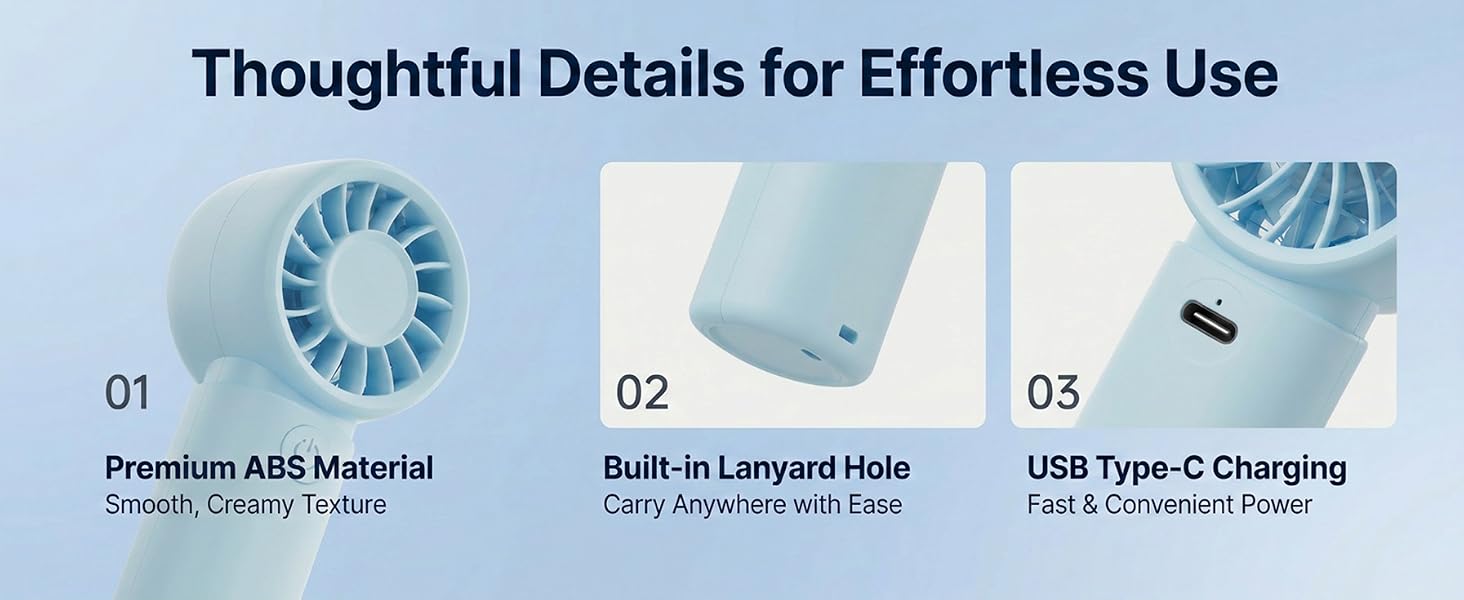 Thoughtful Details for Effortless Use

01

Premium ABS Material
Smooth, Creamy Texture

02

Built-in Lanyard Hole
Carry Anywhere with Ease

03

USB Type-C Charging
Fast & Convenient Power